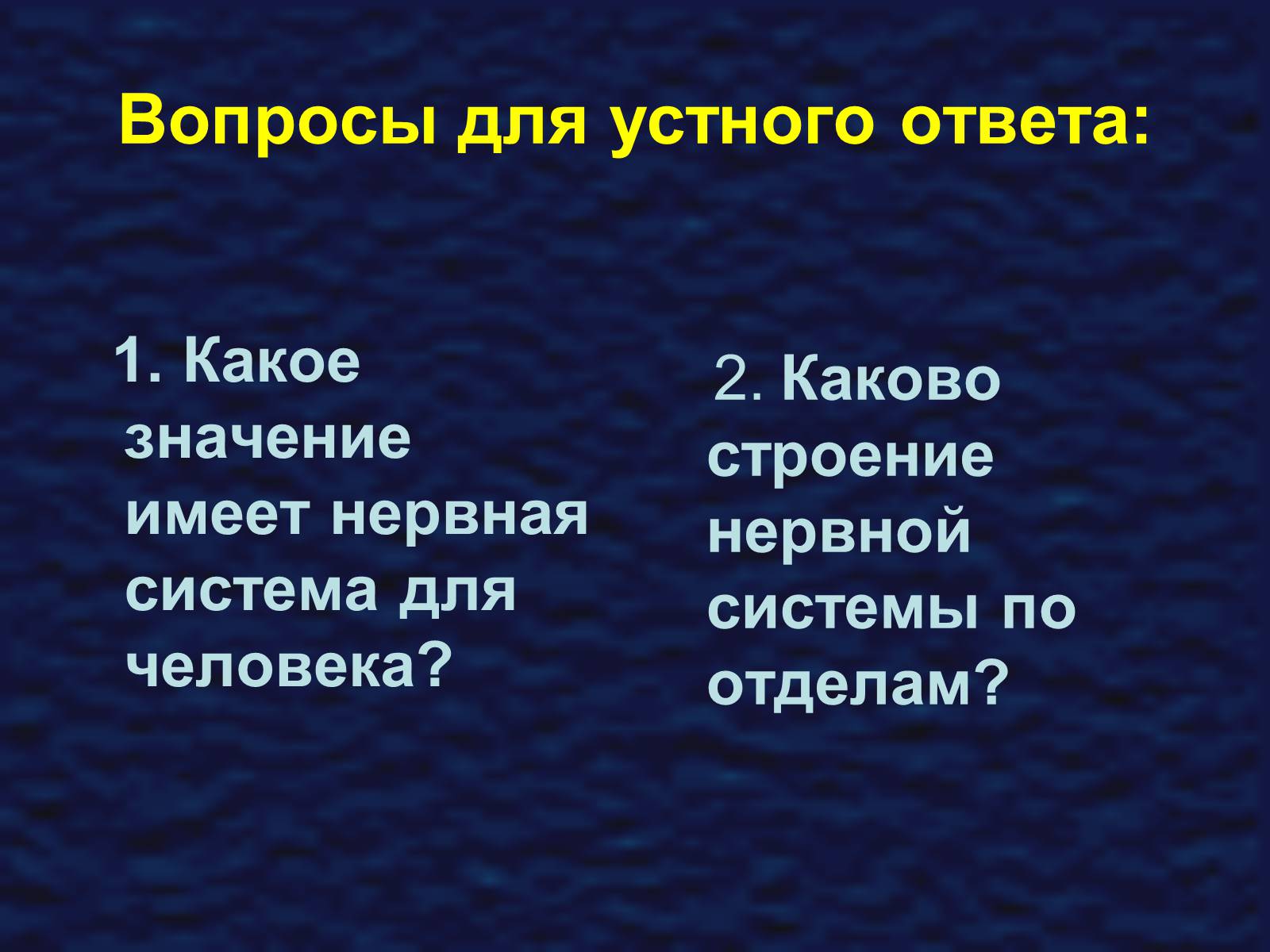 Вопросы для устного ответа:

1. Какое значение имеет нервная система для человека?

2. Каково строение нервной системы по отделам?